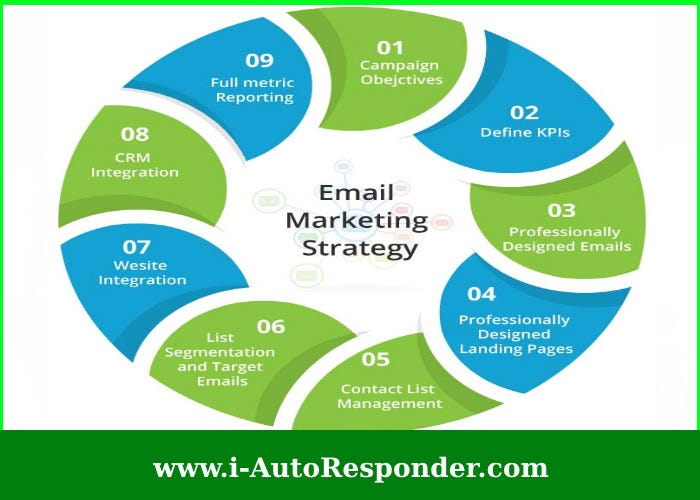 Email Marketing Strategy

01
Campaign Obejctives

02
Define KPIs

03
Professionally Designed Emails

04
Professionally Designed Landing Pages

05
Contact List Management

06
List Segmentation and Target Emails

07
Wesite Integration

08
CRM Integration

09
Full metric Reporting

www.i-AutoResponder.com